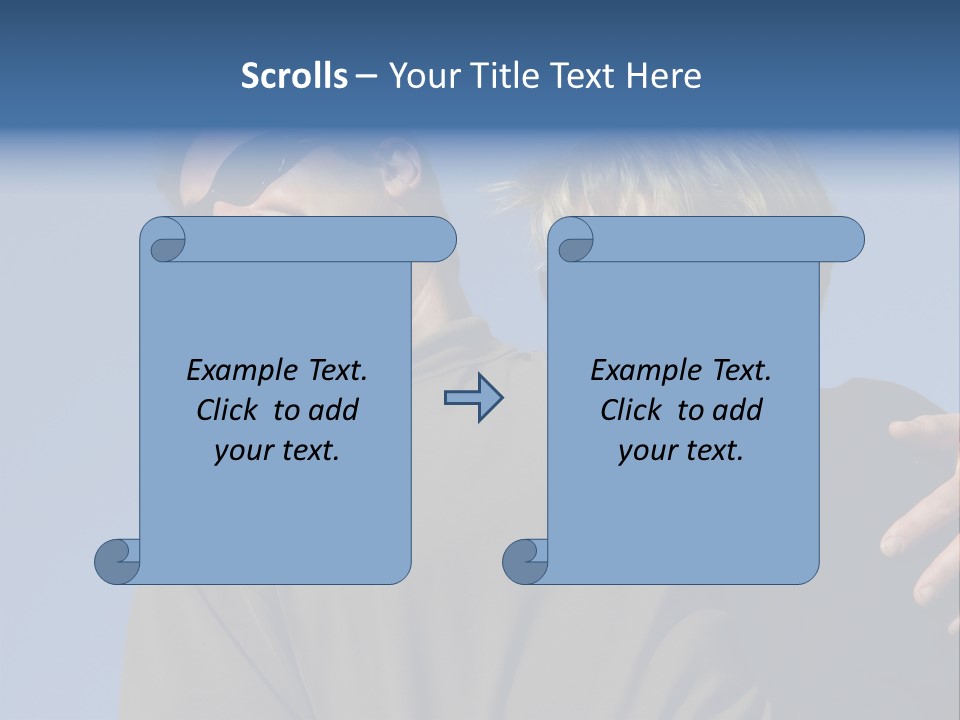 Scrolls – Your Title Text Here

Example Text. Click to add your text.

Example Text. Click to add your text.